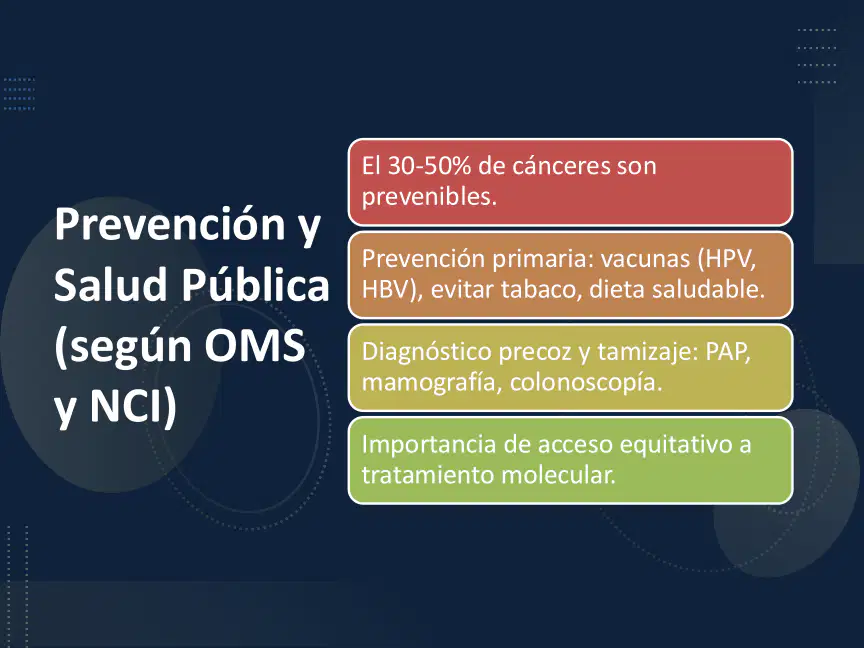 Prevención y Salud Pública (según OMS y NCI)

El 30-50% de cánceres son prevenibles.

Prevención primaria: vacunas (HPV, HBV), evitar tabaco, dieta saludable.

Diagnóstico precoz y tamizaje: PAP, mamografía, colonoscopía.

Importancia de acceso equitativo a tratamiento molecular.